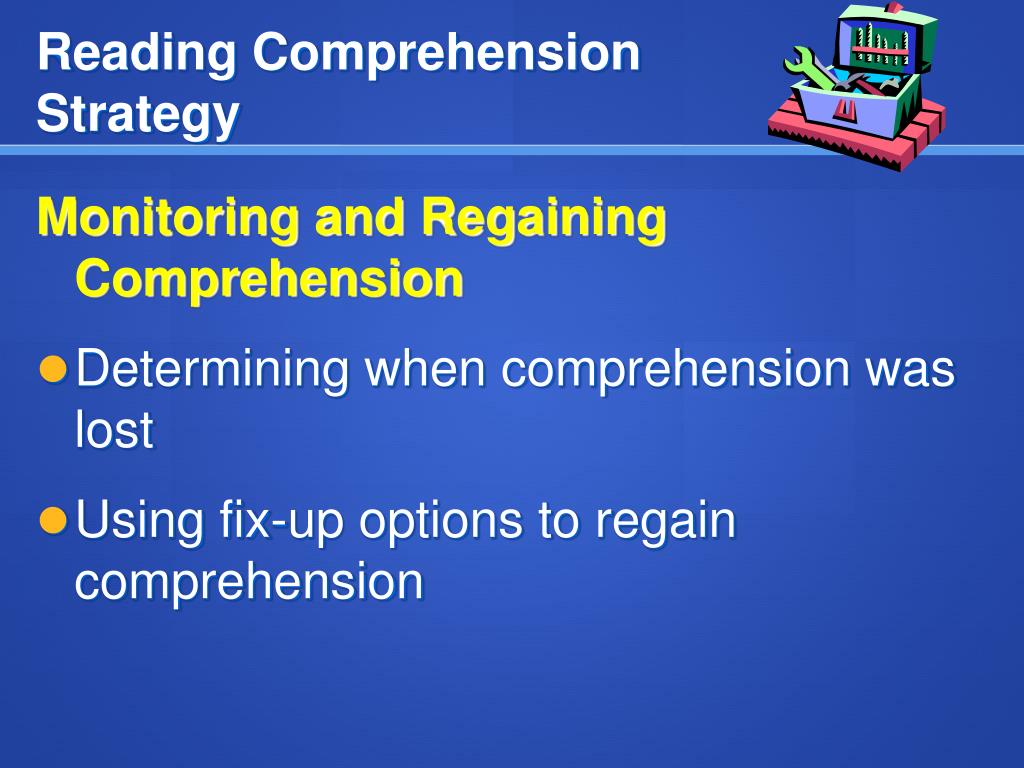 Reading Comprehension Strategy

Monitoring and Regaining Comprehension

Determining when comprehension was lost

Using fix-up options to regain comprehension